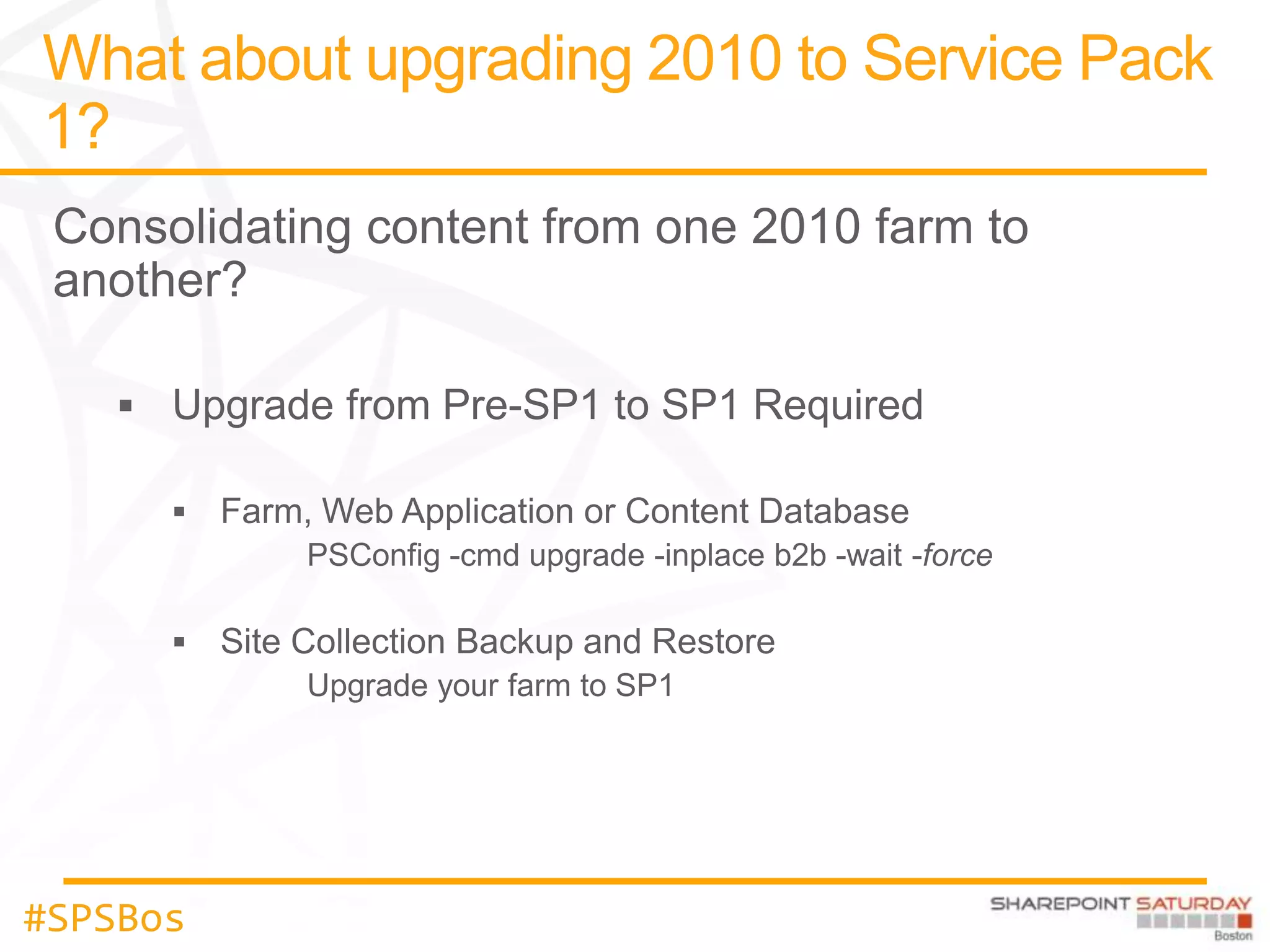 What about upgrading 2010 to Service Pack 1?

Consolidating content from one 2010 farm to another?

▪ Upgrade from Pre-SP1 to SP1 Required

▪ Farm, Web Application or Content Database
PSConfig -cmd upgrade -inplace b2b -wait -force

▪ Site Collection Backup and Restore
Upgrade your farm to SP1

#SPSBos

SHAREPOINT SATURDAY
Boston